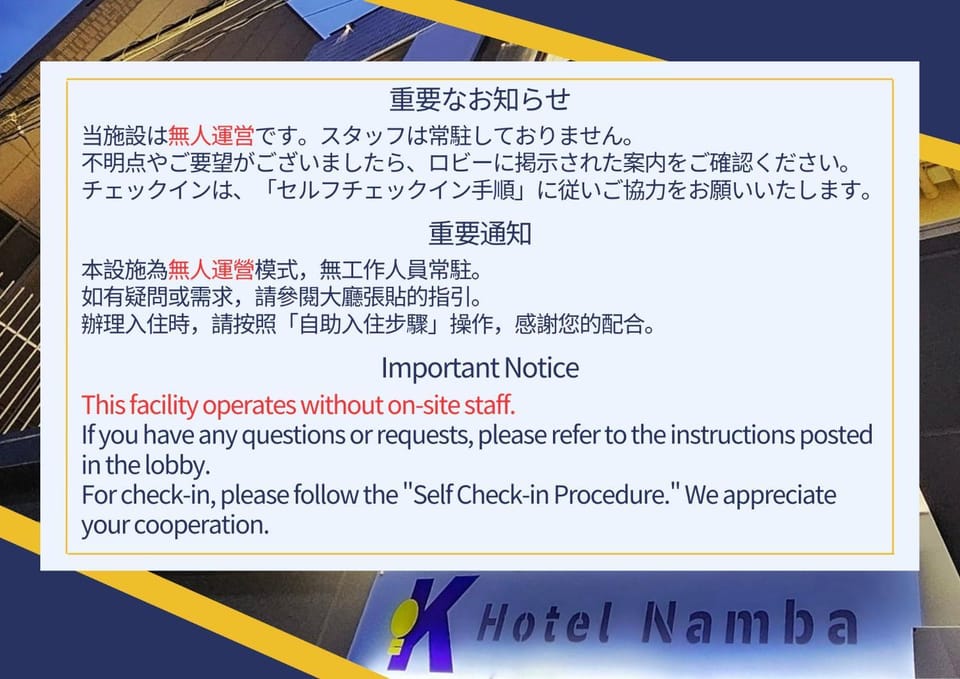 重要なお知らせ

当施設は無人運営です。スタッフは常駐しておりません。
不明点やご要望がございましたら、ロビーに掲示された案内をご確認ください。
チェックインは、「セルフチェックイン手順」に従いご協力をお願いいたします。

重要通知

本設施為無人運營模式，無工作人員常駐。
如有疑問或需求，請參閱大廳張貼的指引。
辦理入住時，請按照「自助入住步驟」操作，感謝您的配合。

Important Notice

This facility operates without on-site staff.
If you have any questions or requests, please refer to the instructions posted in the lobby.
For check-in, please follow the "Self Check-in Procedure." We appreciate your cooperation.

K Hotel Namba